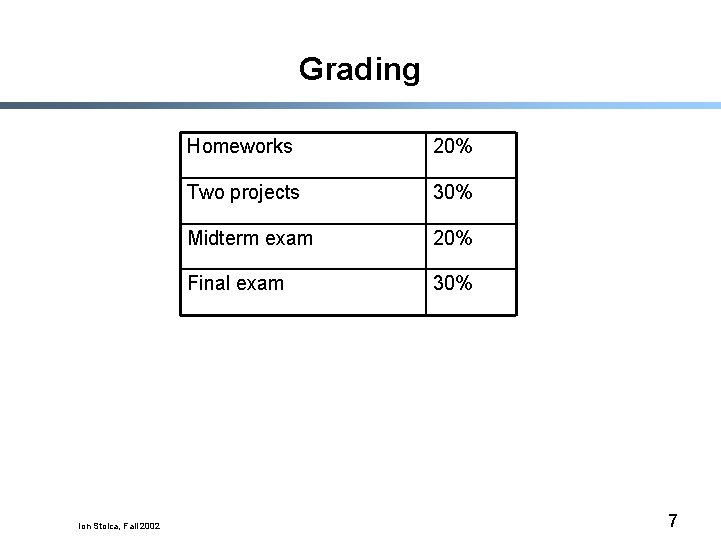 Grading

| Homeworks | 20% |
|---|---|
| Two projects | 30% |
| Midterm exam | 20% |
| Final exam | 30% |

Ion Stoica, Fall 2002

7